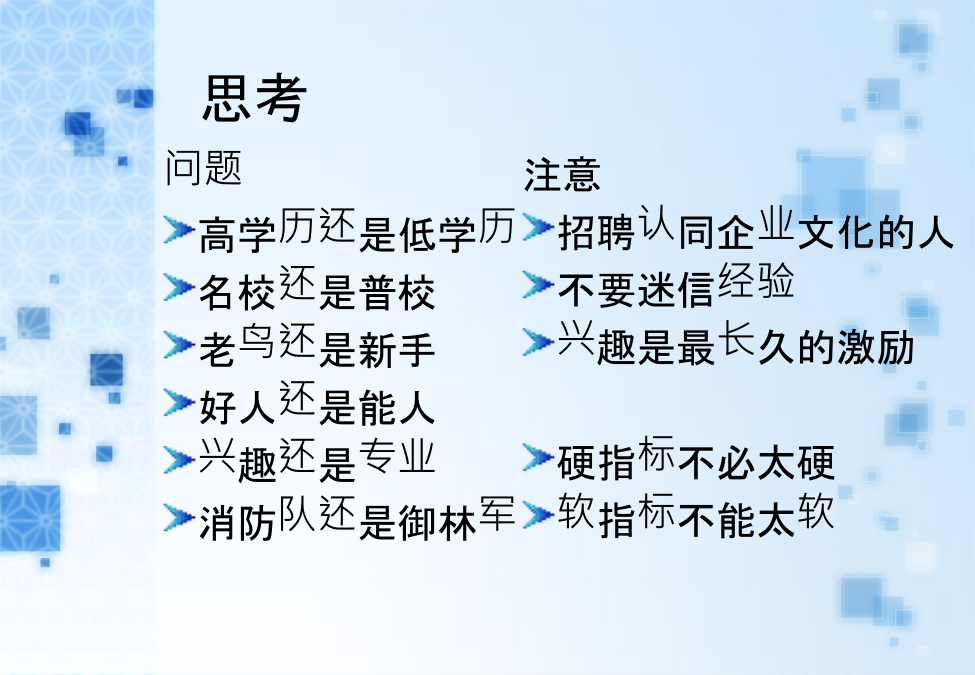 思考

问题

高学历还是低学历

名校还是普校

老鸟还是新手

好人还是能人

兴趣还是专业

消防队还是御林军

注意

招聘认同企业文化的人

不要迷信经验

兴趣是最长久的激励

硬指标不必太硬

软指标不能太软